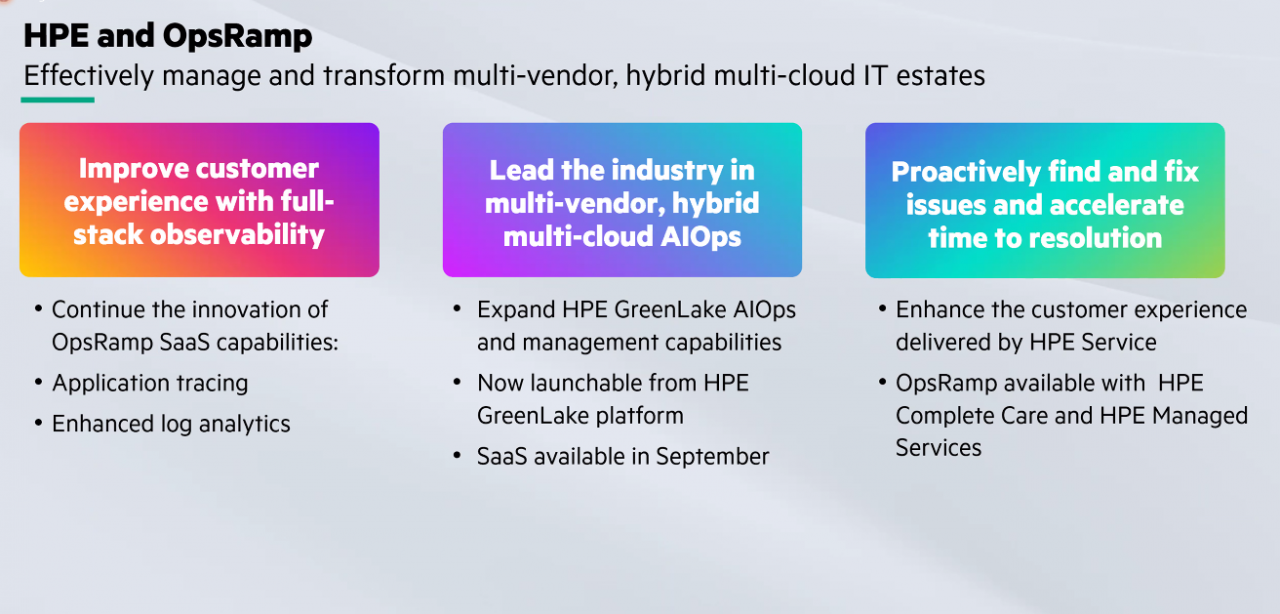 HPE and OpsRamp

Effectively manage and transform multi-vendor, hybrid multi-cloud IT estates

Improve customer experience with full-stack observability

• Continue the innovation of OpsRamp SaaS capabilities:
• Application tracing
• Enhanced log analytics

Lead the industry in multi-vendor, hybrid multi-cloud AIOps

• Expand HPE GreenLake AIOps and management capabilities
• Now launchable from HPE GreenLake platform
• SaaS available in September

Proactively find and fix issues and accelerate time to resolution

• Enhance the customer experience delivered by HPE Service
• OpsRamp available with HPE Complete Care and HPE Managed Services